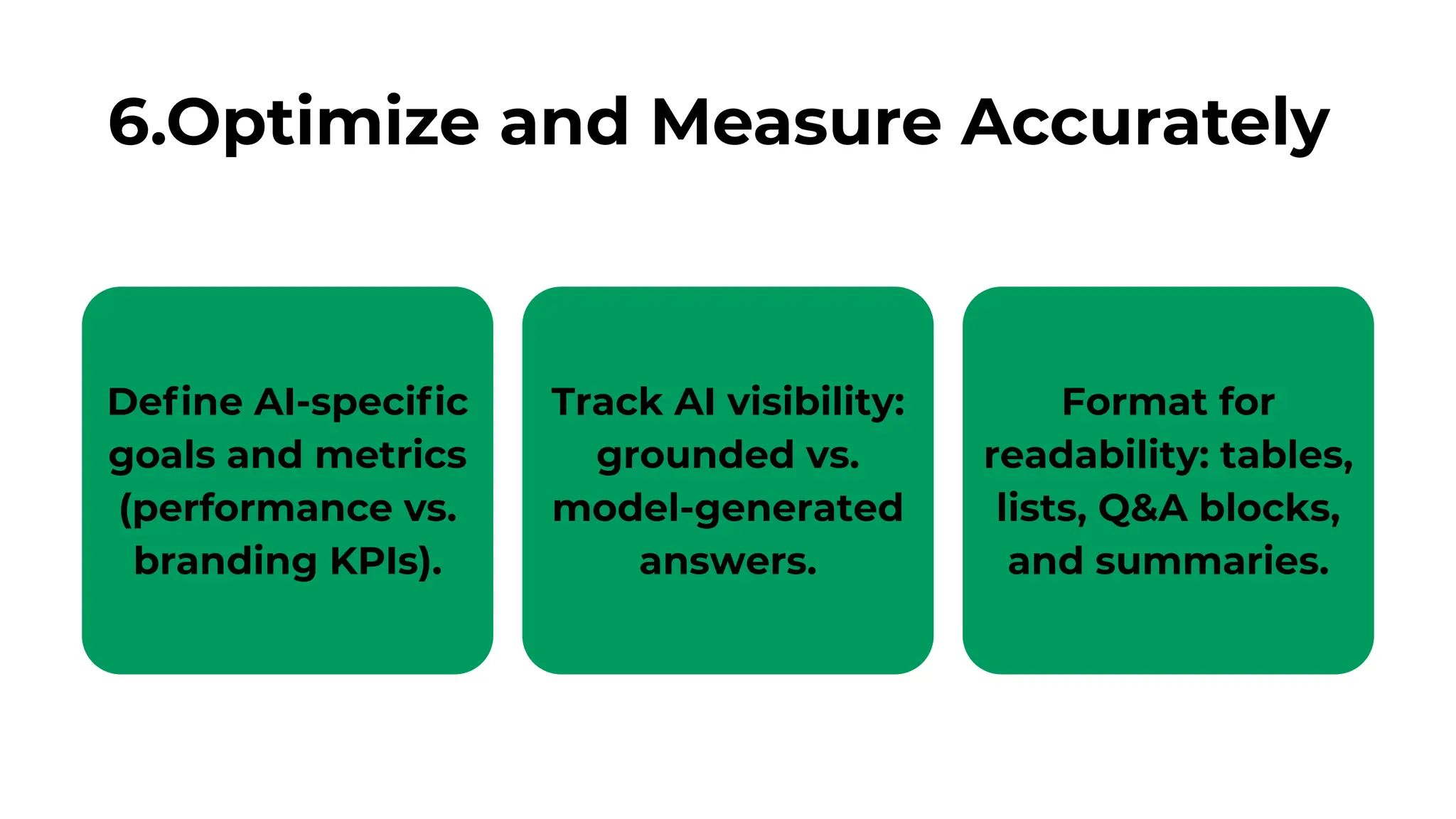 6.Optimize and Measure Accurately

Define AI-specific goals and metrics (performance vs. branding KPIs).

Track AI visibility: grounded vs. model-generated answers.

Format for readability: tables, lists, Q&A blocks, and summaries.